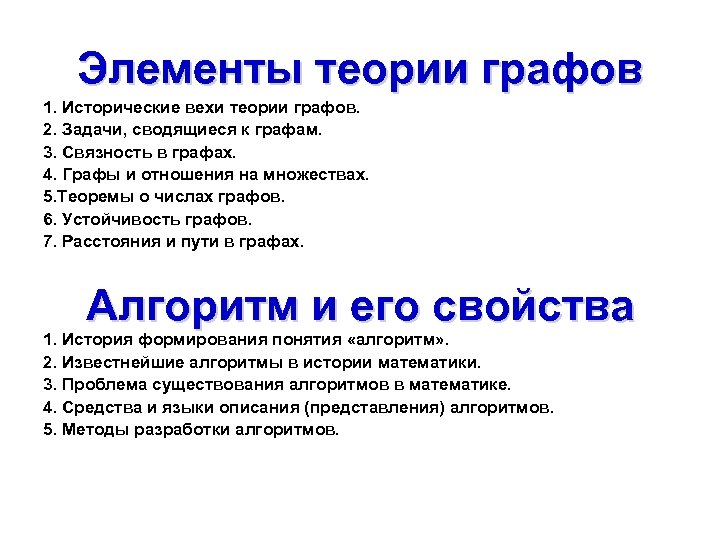 Элементы теории графов

1. Исторические вехи теории графов.
2. Задачи, сводящиеся к графам.
3. Связность в графах.
4. Графы и отношения на множествах.
5.Теоремы о числах графов.
6. Устойчивость графов.
7. Расстояния и пути в графах.

Алгоритм и его свойства

1. История формирования понятия «алгоритм».
2. Известнейшие алгоритмы в истории математики.
3. Проблема существования алгоритмов в математике.
4. Средства и языки описания (представления) алгоритмов.
5. Методы разработки алгоритмов.